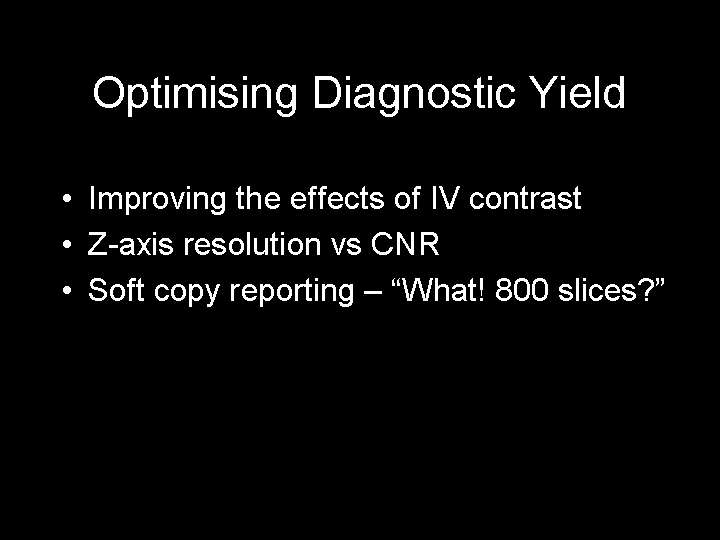 Optimising Diagnostic Yield

• Improving the effects of IV contrast
• Z-axis resolution vs CNR
• Soft copy reporting – “What! 800 slices?”